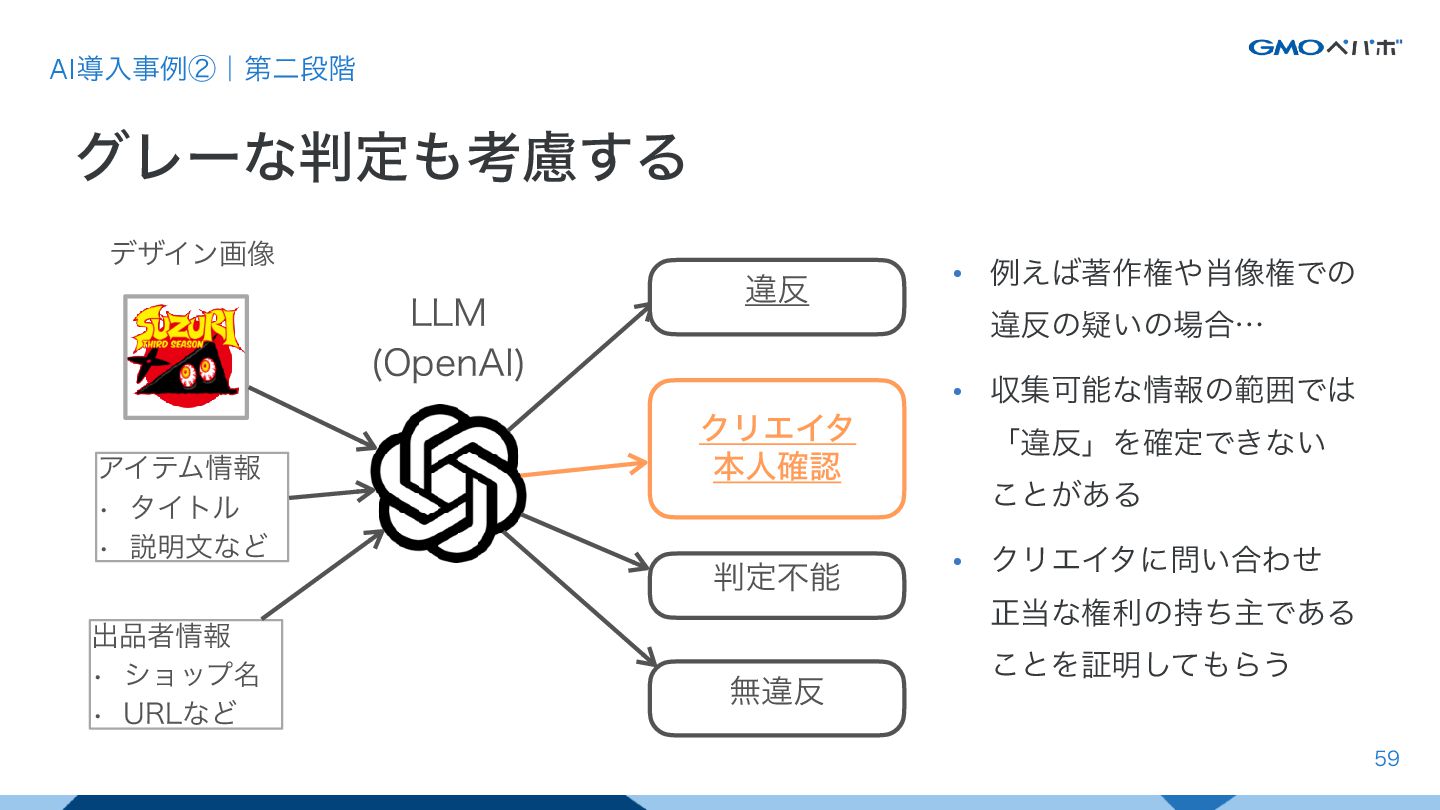 AI導入事例②｜第二段階

GMOペパボ

グレーな判定も考慮する

デザイン画像

SUZURI
THIRD SEASON

アイテム情報
・ タイトル
・ 説明文など

出品者情報
・ ショップ名
・ URLなど

LLM
(OpenAI)

違反

クリエイタ
本人確認

判定不能

無違反

• 例えば著作権や肖像権での違反の疑いの場合…

• 収集可能な情報の範囲では「違反」を確定できないことがある

• クリエイタに問い合わせ正当な権利の持ち主であることを証明してもらう

59